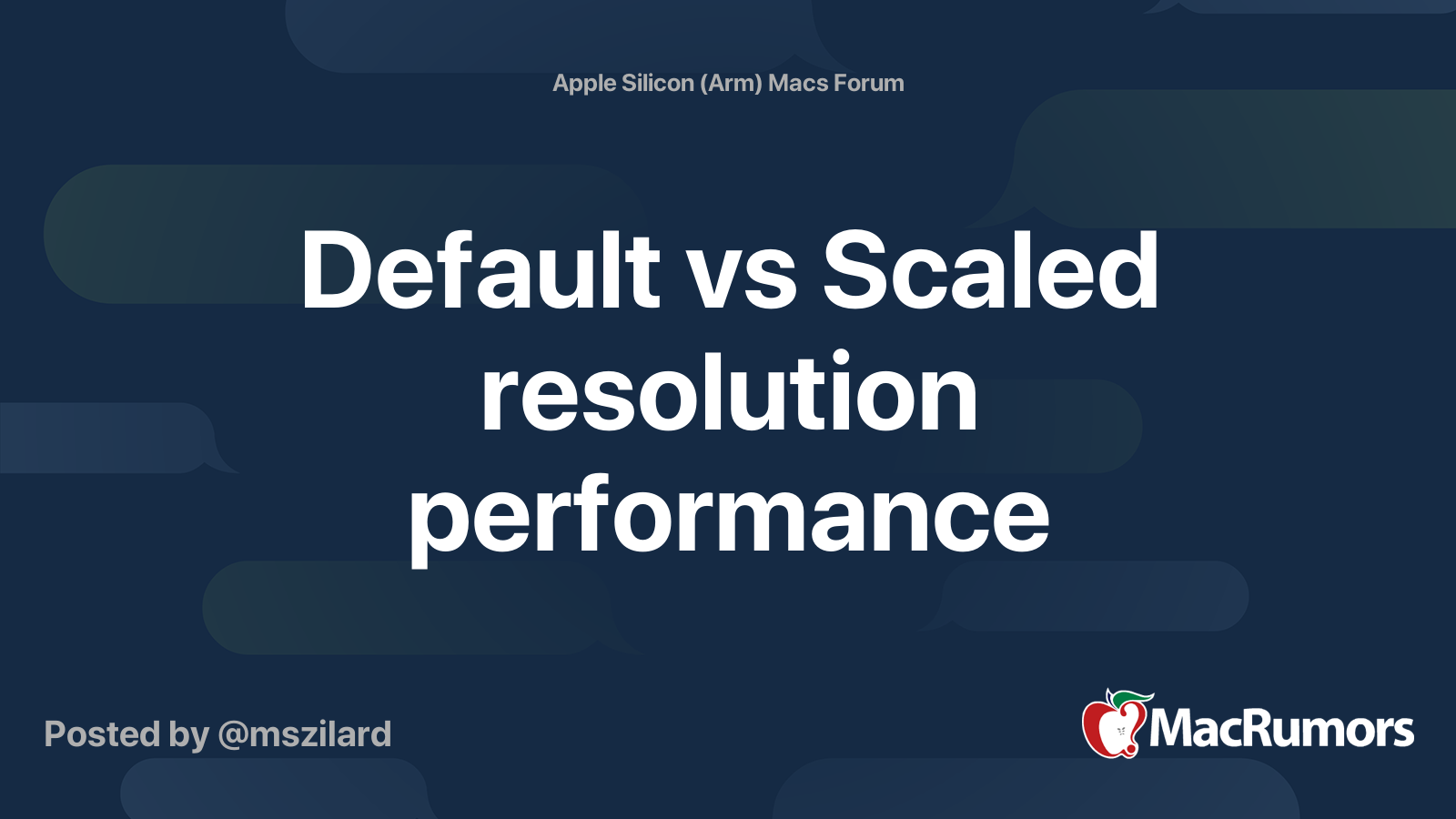 Apple Silicon (Arm) Macs Forum

Default vs Scaled resolution performance

Posted by @mszilard

MacRumors